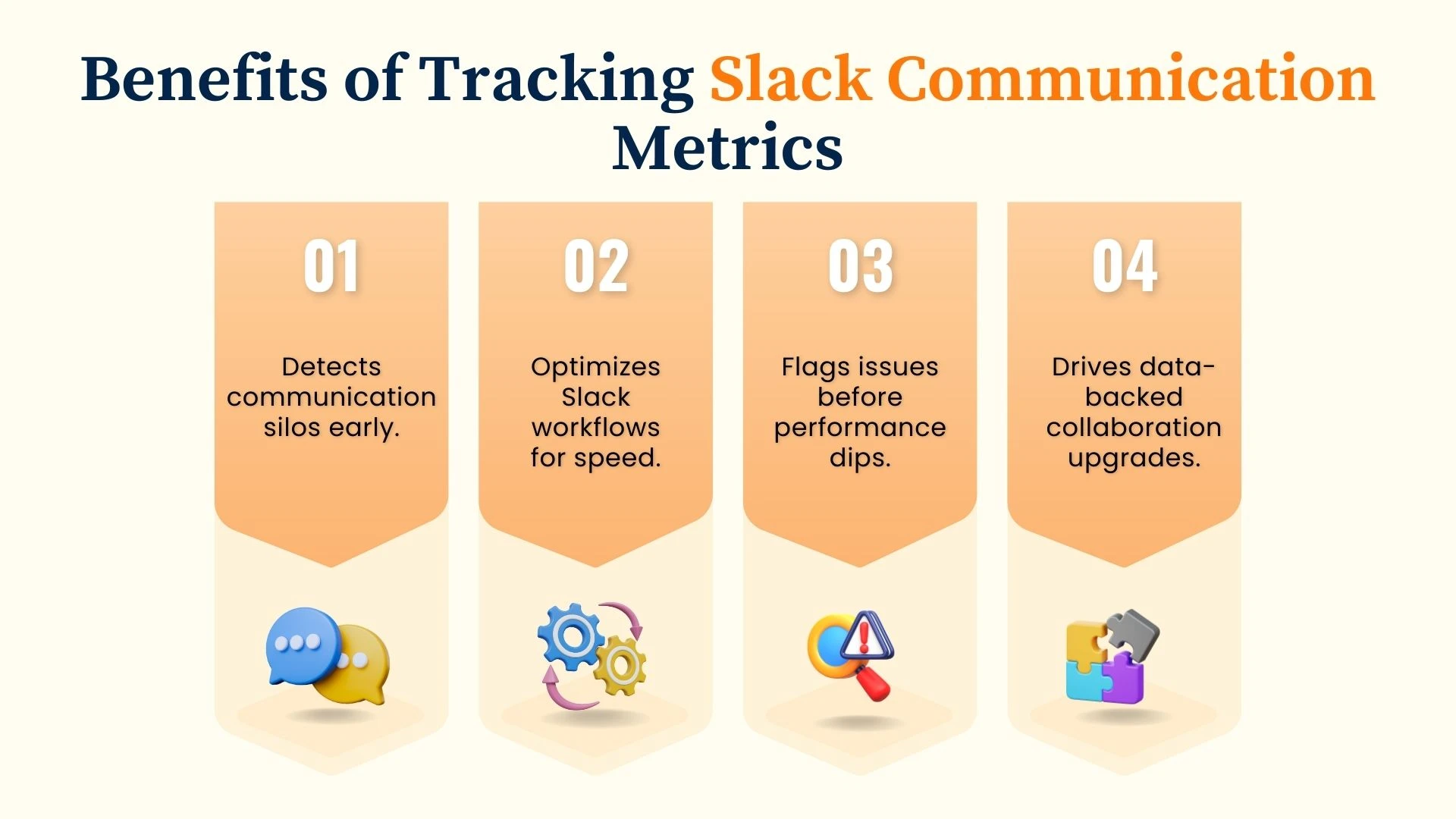 Benefits of Tracking Slack Communication Metrics

01

Detects communication silos early.

02

Optimizes Slack workflows for speed.

03

Flags issues before performance dips.

04

Drives data-backed collaboration upgrades.